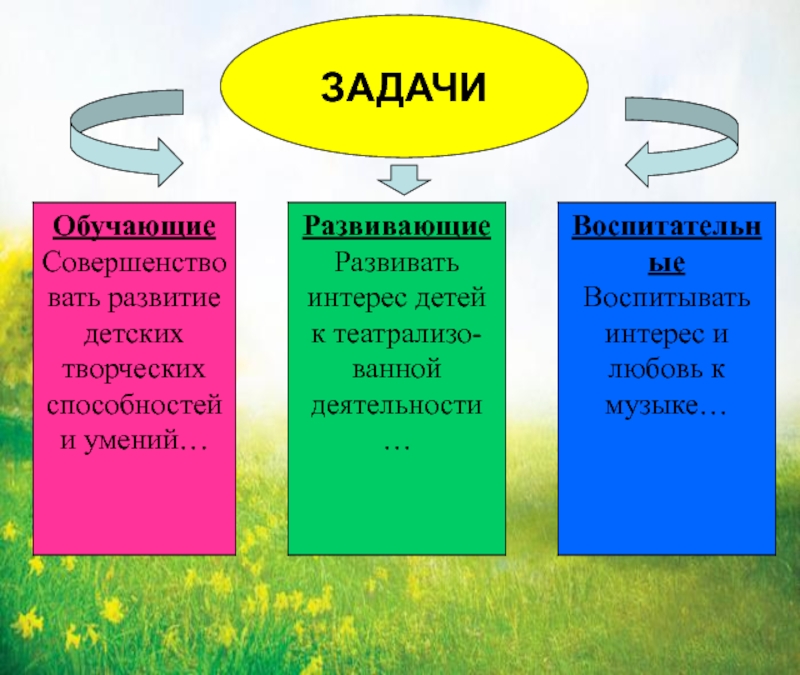 ЗАДАЧИ

Обучающие
Совершенствовать развитие детских творческих способностей и умений…

Развивающие
Развивать интерес детей к театрализованной деятельности …

Воспитательные
Воспитывать интерес и любовь к музыке…